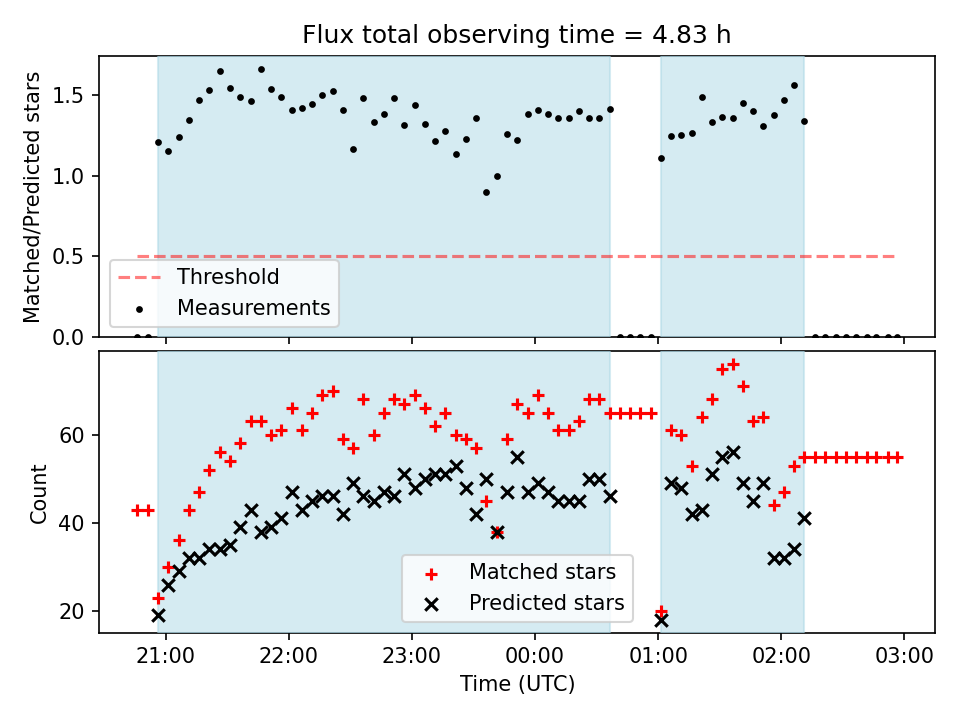 Flux total observing time = 4.83 h

Matched/Predicted stars

1.5
1.0
0.5
0.0

Threshold
Measurements

Count

60
40
20

Matched stars
Predicted stars

21:00
22:00
23:00
00:00
01:00
02:00
03:00

Time (UTC)